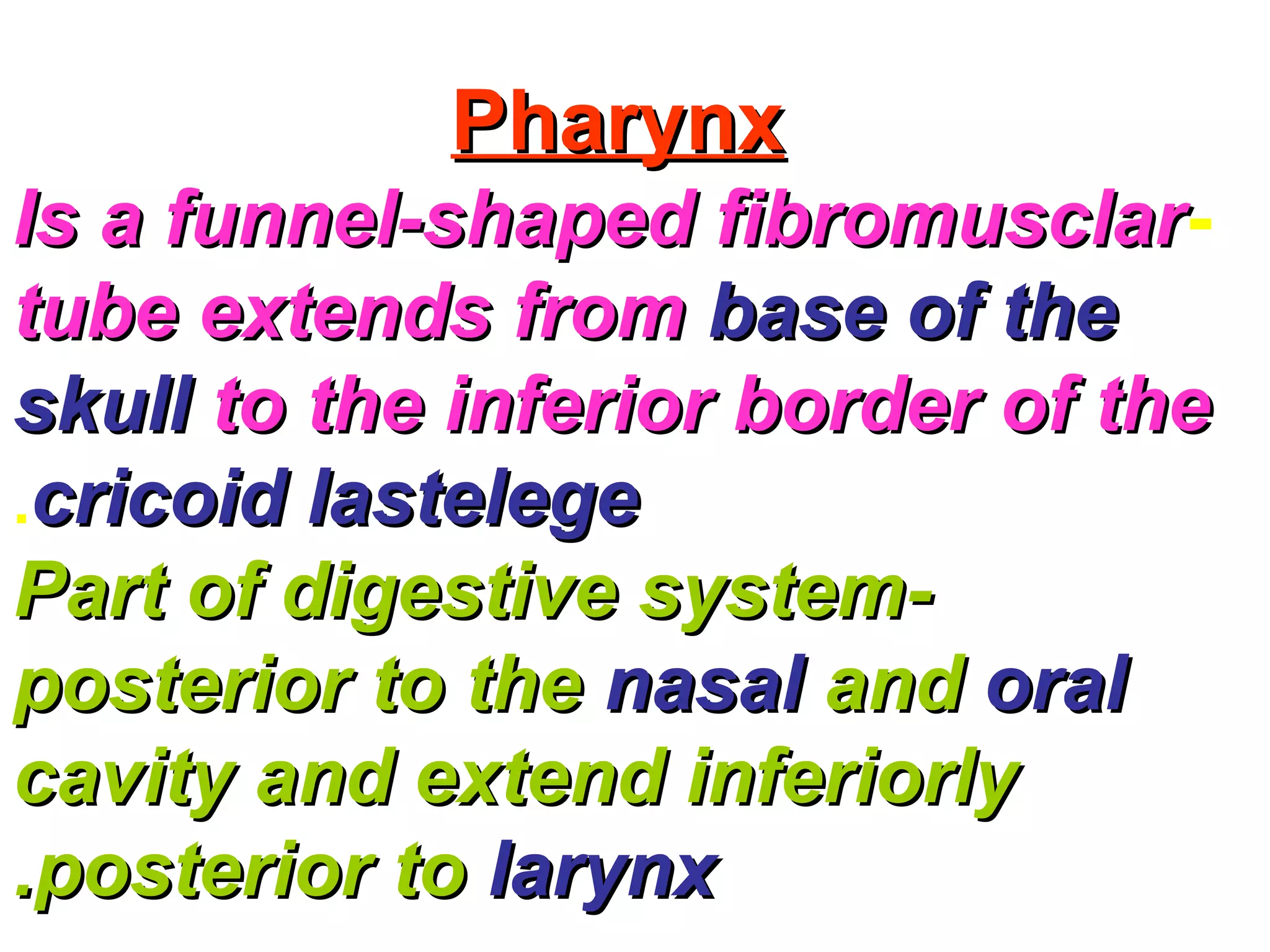 Pharynx

Is a funnel-shaped fibromusclar- tube extends from base of the skull to the inferior border of the .cricoid lastelege

Part of digestive system- posterior to the nasal and oral cavity and extend inferiorly .posterior to larynx